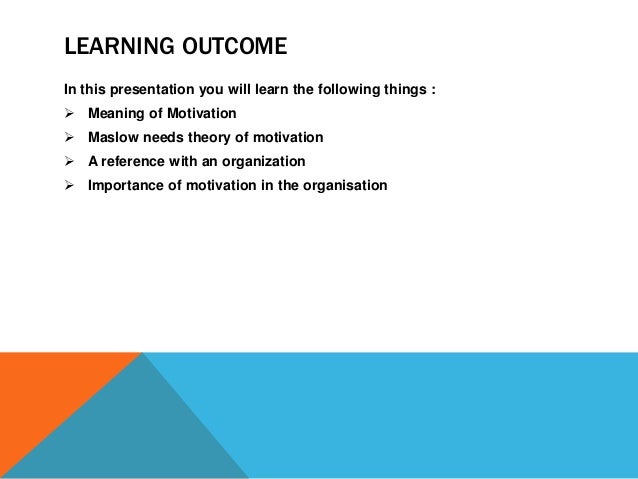 LEARNING OUTCOME

In this presentation you will learn the following things :

➢ Meaning of Motivation
➢ Maslow needs theory of motivation
➢ A reference with an organization
➢ Importance of motivation in the organisation